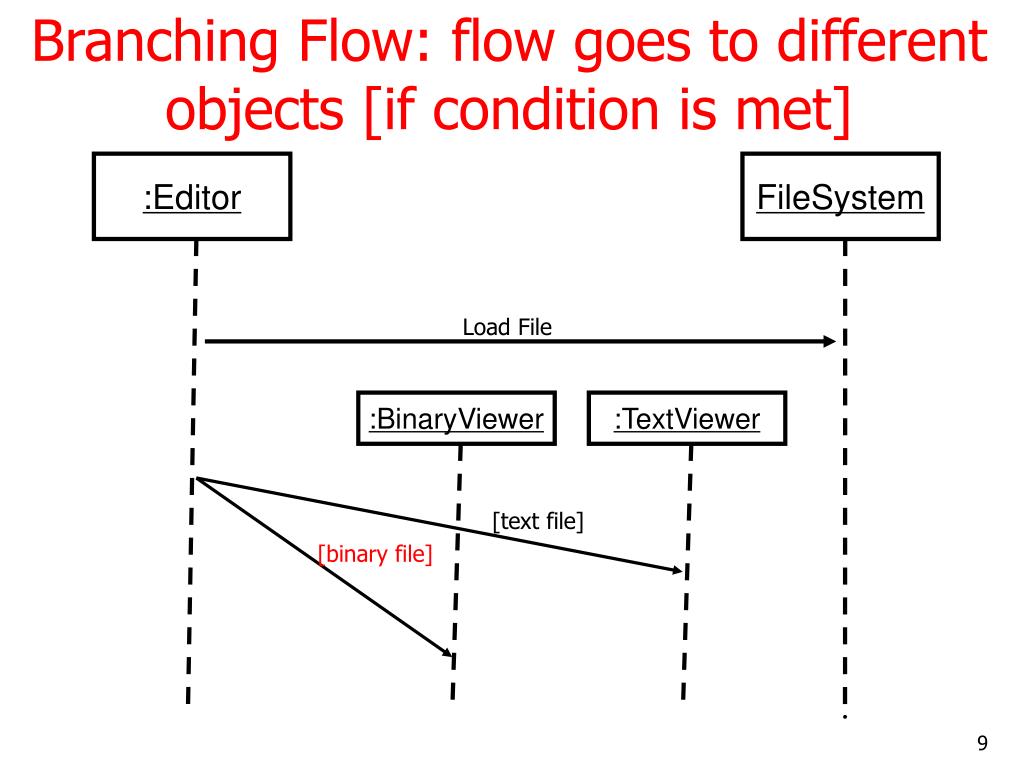 Branching Flow: flow goes to different objects [if condition is met]

:Editor

FileSystem

Load File

:BinaryViewer

:TextViewer

[text file]

[binary file]

9